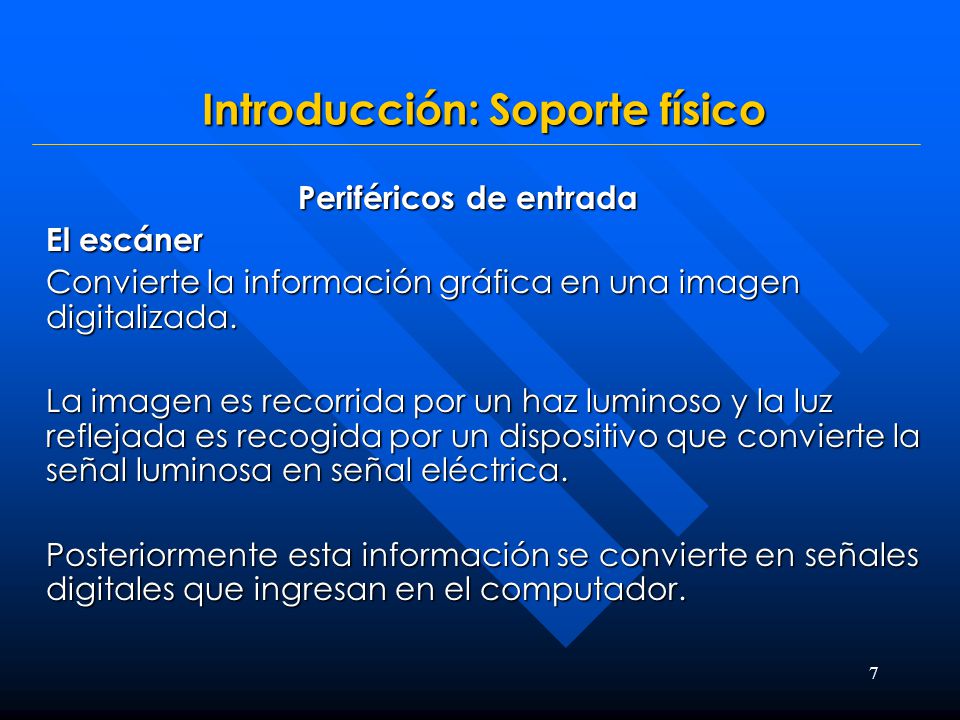 Introducción: Soporte físico

Periféricos de entrada

El escáner

Convierte la información gráfica en una imagen digitalizada.

La imagen es recorrida por un haz luminoso y la luz reflejada es recogida por un dispositivo que convierte la señal luminosa en señal eléctrica.

Posteriormente esta información se convierte en señales digitales que ingresan en el computador.

7